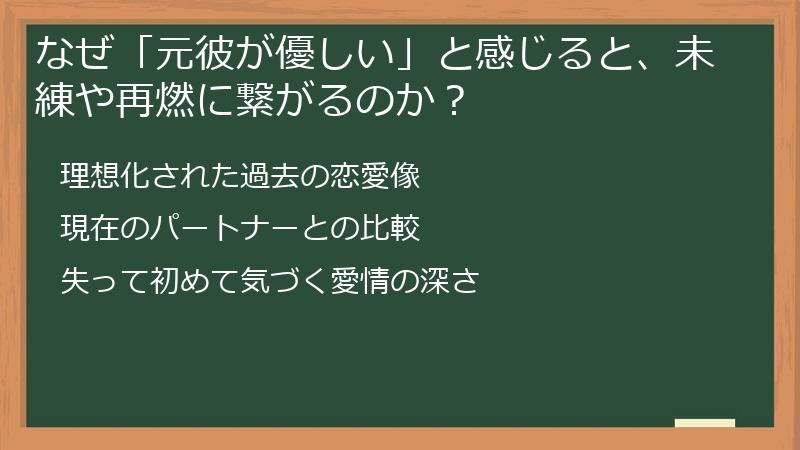 なぜ「元彼が優しい」と感じると、未練や再燃に繋がるのか？

理想化された過去の恋愛像

現在のパートナーとの比較

失って初めて気づく愛情の深さ